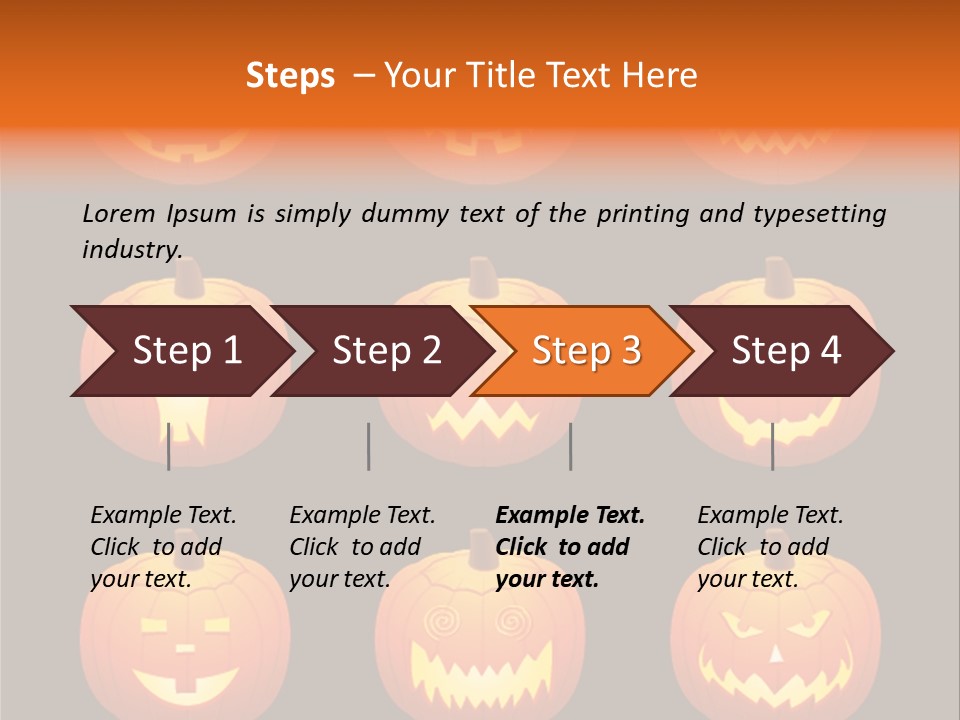 Steps – Your Title Text Here

Lorem Ipsum is simply dummy text of the printing and typesetting industry.

Step 1

Step 2

Step 3

Step 4

Example Text. Click to add your text.

Example Text. Click to add your text.

Example Text. Click to add your text.

Example Text. Click to add your text.